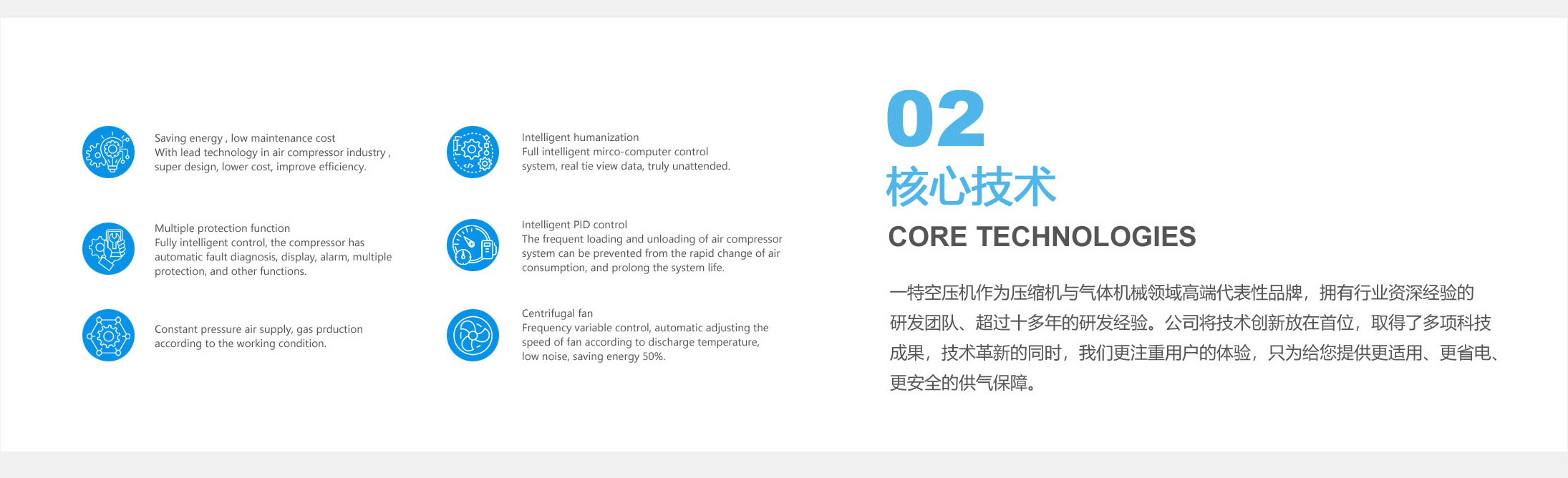 Saving energy , low maintenance cost
With lead technology in air compressor industry , super design, lower cost, improve efficiency.

Multiple protection function
Fully intelligent control, the compressor has automatic fault diagnosis, display, alarm, multiple protection, and other functions.

Constant pressure air supply, gas prduction according to the working condition.

Intelligent humanization
Full intelligent mirco-computer control system, real tie view data, truly unattended.

Intelligent PID control
The frequent loading and unloading of air compressor system can be prevented from the rapid change of air consumption, and prolong the system life.

Centrifugal fan
Frequency variable control, automatic adjusting the speed of fan according to discharge temperature, low noise, saving energy 50%.

02
核心技术
CORE TECHNOLOGIES

一特空压机作为压缩机与气体机械领域高端代表性品牌，拥有行业资深经验的研发团队、超过十多年的研发经验。公司将技术创新放在首位，取得了多项科技成果，技术革新的同时，我们更注重用户的体验，只为给您提供更适用、更省电、更安全的供气保障。